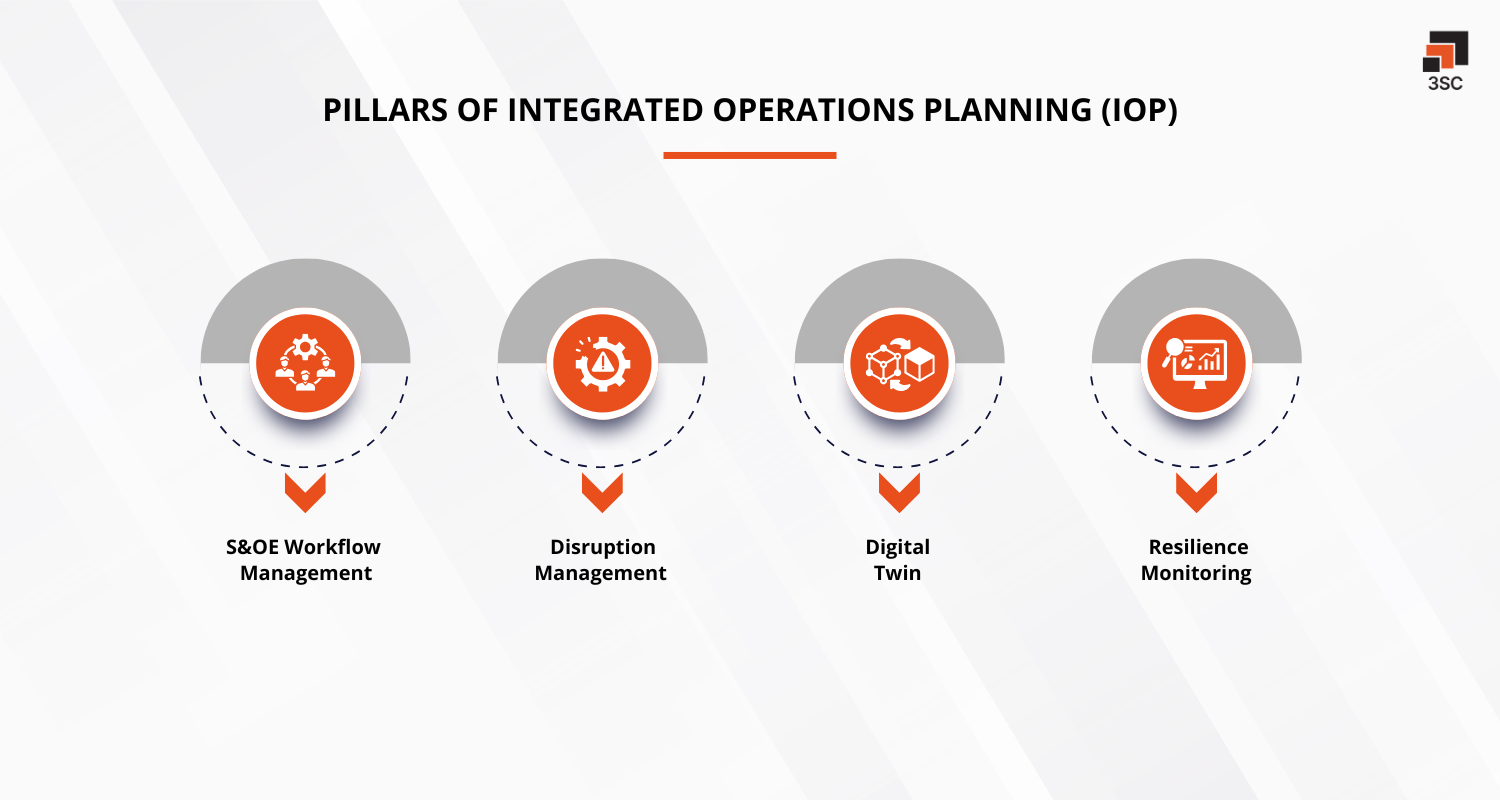 3SC

PILLARS OF INTEGRATED OPERATIONS PLANNING (IOP)

S&OE Workflow Management

Disruption Management

Digital Twin

Resilience Monitoring